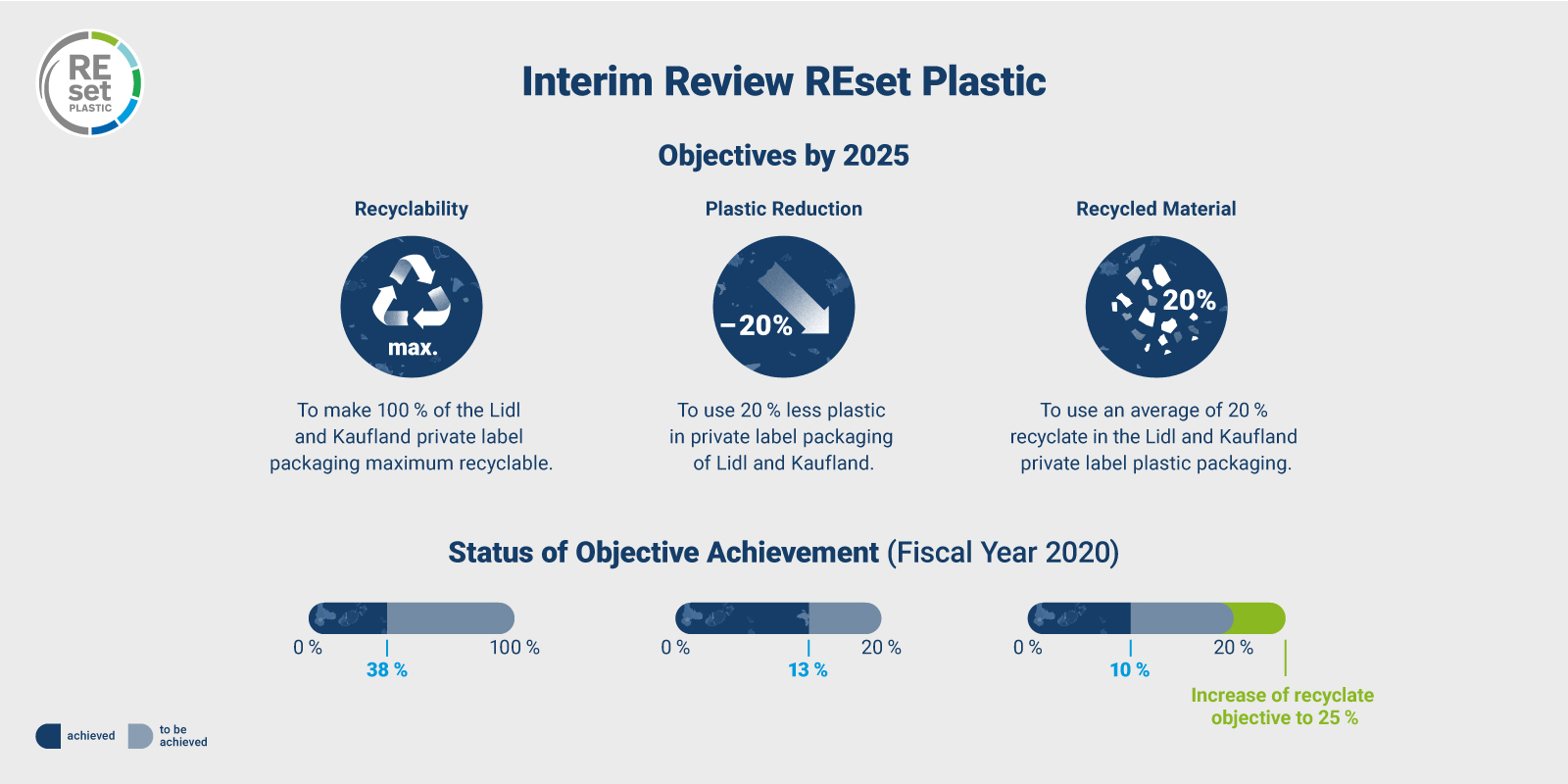 RE set PLASTIC

Interim Review REset Plastic

Objectives by 2025

Recyclability

max.

To make 100 % of the Lidl and Kaufland private label packaging maximum recyclable.

Plastic Reduction

−20%

To use 20 % less plastic in private label packaging of Lidl and Kaufland.

Recycled Material

20%

To use an average of 20 % recyclate in the Lidl and Kaufland private label plastic packaging.

Status of Objective Achievement (Fiscal Year 2020)

0 % 38 % 100 %

0 % 13 % 20 %

0 % 10 % 20 %

Increase of recyclate objective to 25 %

achieved

to be achieved